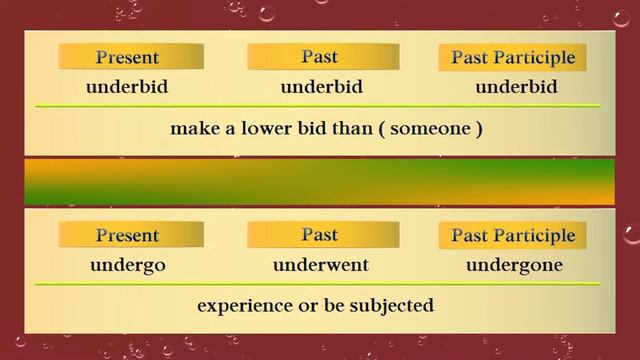 | Present | Past | Past Participle |
|---|---|---|
| underbid | underbid | underbid |

make a lower bid than ( someone )

| Present | Past | Past Participle |
|---|---|---|
| undergo | underwent | undergone |

experience or be subjected